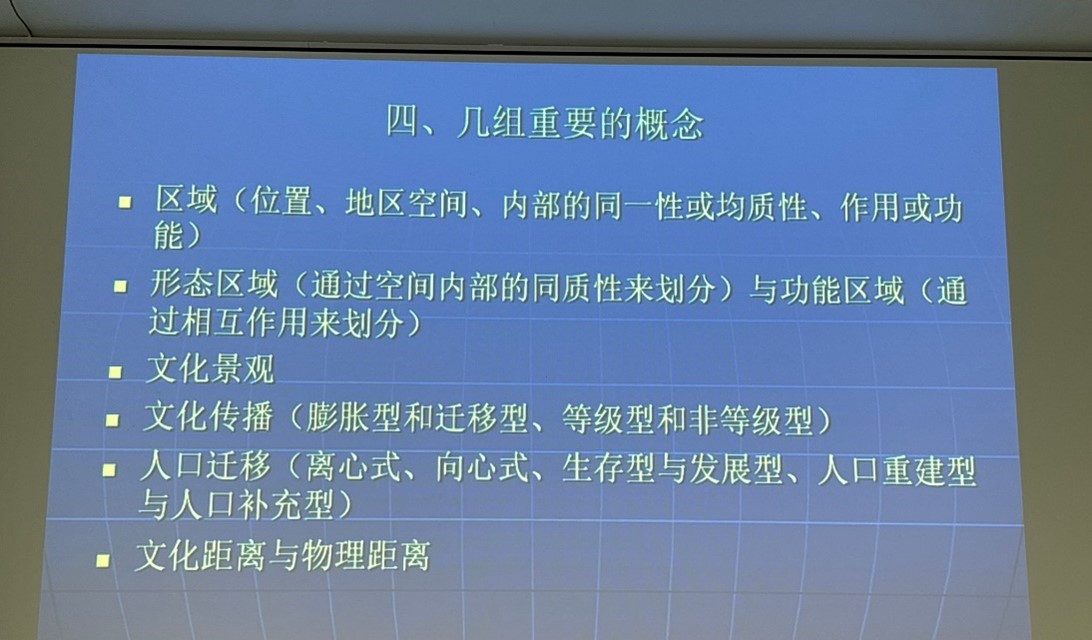 四、几组重要的概念

- 区域（位置、地区空间、内部的同一性或均质性、作用或功能）
- 形态区域（通过空间内部的同质性来划分）与功能区域（通过相互作用来划分）
- 文化景观
- 文化传播（膨胀型和迁移型、等级型和非等级型）
- 人口迁移（离心式、向心式、生存型与发展型、人口重建型与人口补充型）
- 文化距离与物理距离